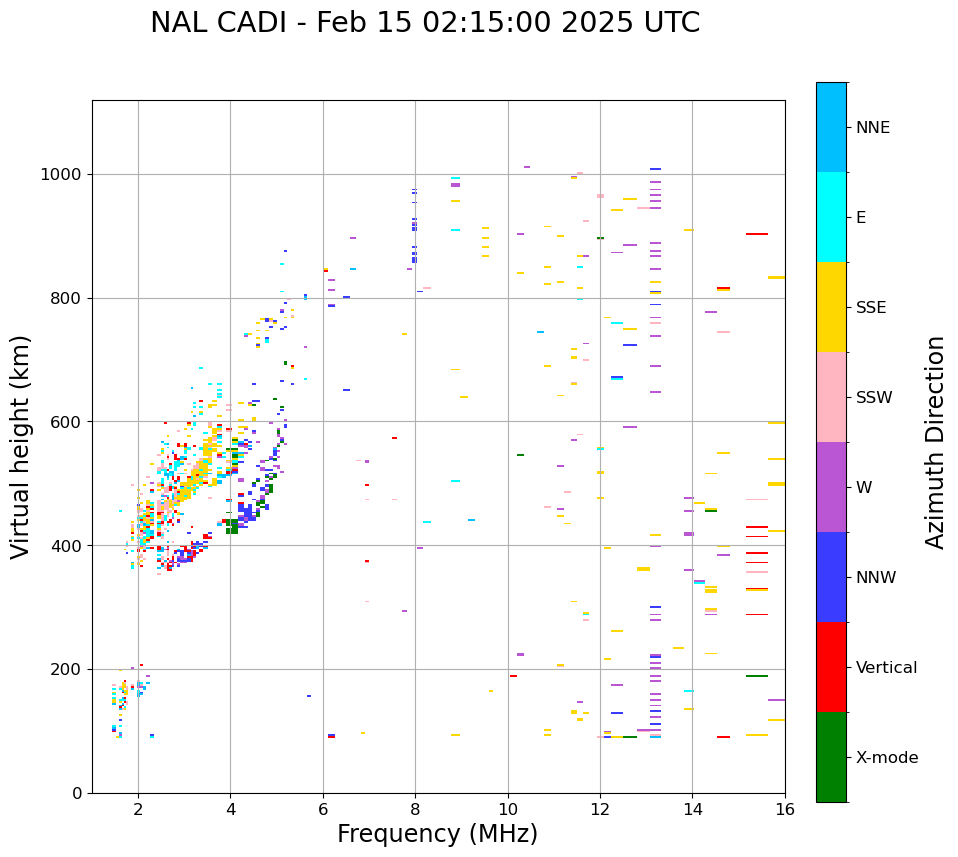 NAL CADI - Feb 15 02:15:00 2025 UTC

Virtual height (km)

1000
800
600
400
200
0

2
4
6
8
10
12
14
16

Frequency (MHz)

NNE
E
SSE
SSW
W
NNW
Vertical
X-mode

Azimuth Direction